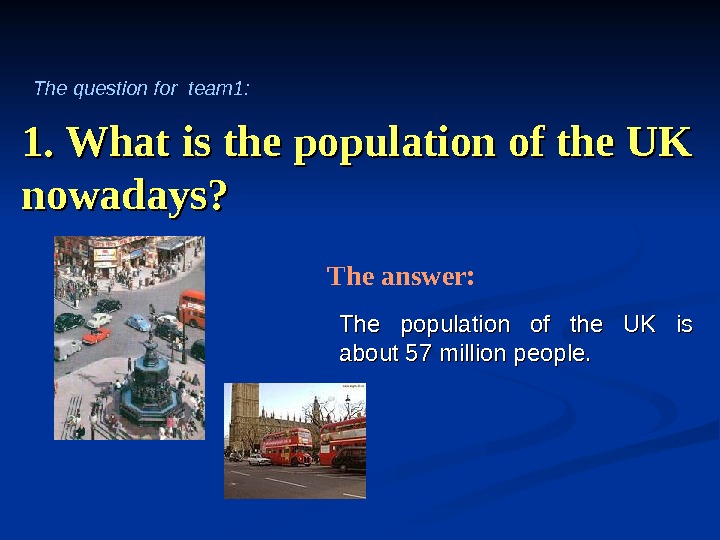 The question for  team1:

1. What is the population of the UK nowadays?

The answer:

The population of the UK is about 57 million people.